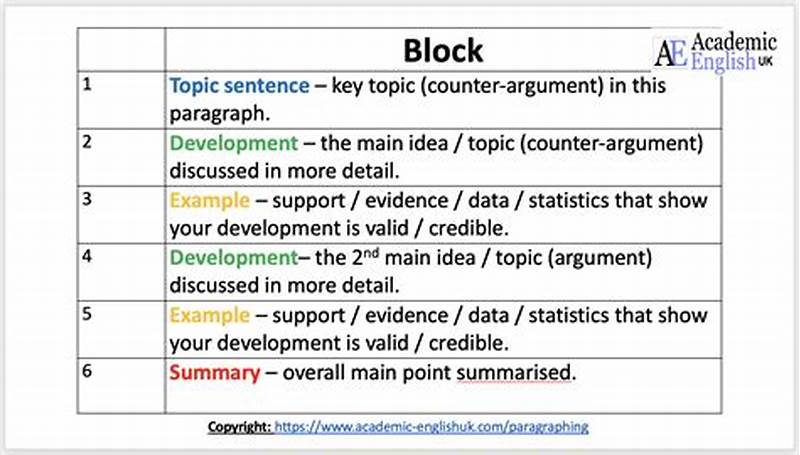 AE Academic English UK

|  | Block |
|---|---|
| 1 | Topic sentence – key topic (counter-argument) in this paragraph. |
| 2 | Development – the main idea / topic (counter-argument) discussed in more detail. |
| 3 | Example – support / evidence / data / statistics that show your development is valid / credible. |
| 4 | Development– the 2$^{nd}$ main idea / topic (argument) discussed in more detail. |
| 5 | Example – support / evidence / data / statistics that show your development is valid / credible. |
| 6 | Summary – overall main point summarised. |

Copyright: https://www.academic-englishuk.com/paragraphing